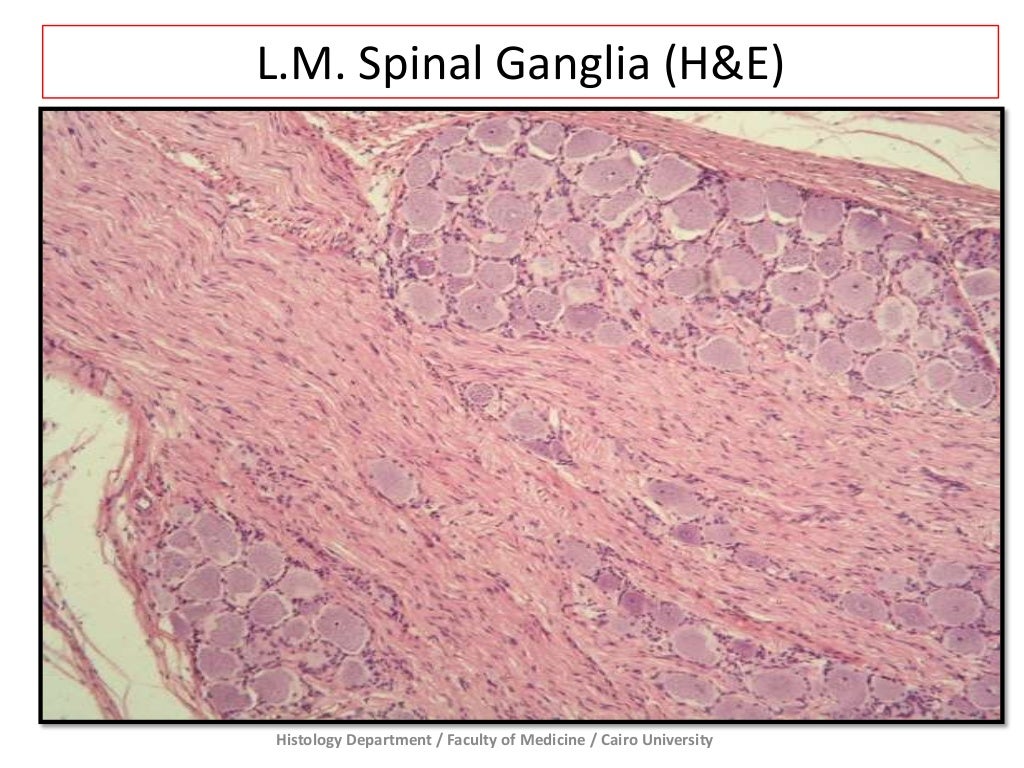 L.M. Spinal Ganglia (H&E)

Histology Department / Faculty of Medicine / Cairo University